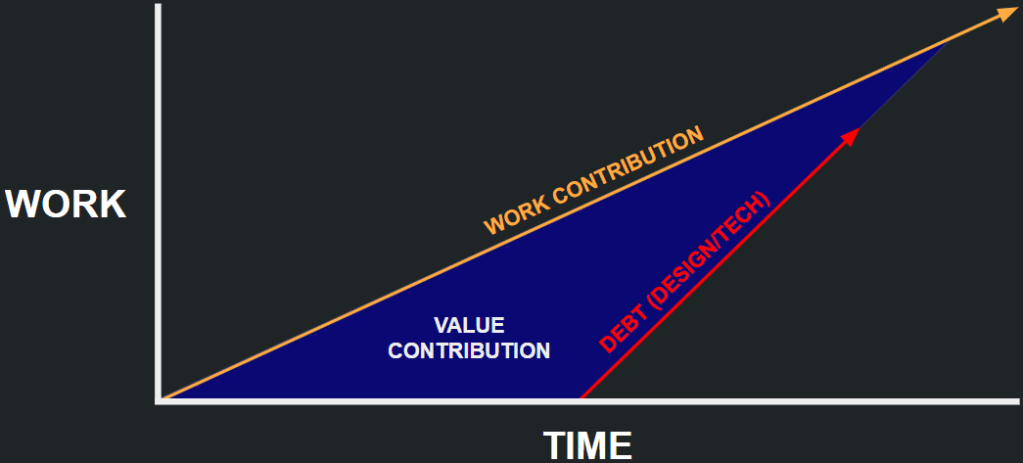 WORK

WORK CONTRIBUTION

VALUE CONTRIBUTION

DEBT (DESIGN/TECH)

TIME